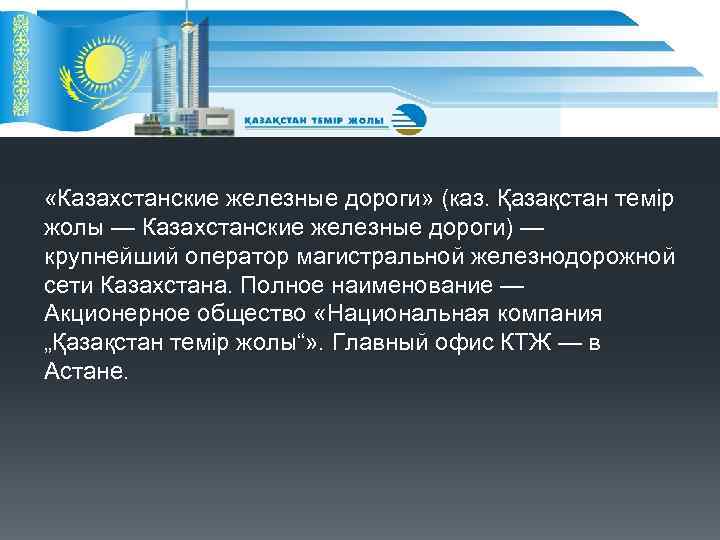 ҚАЗАҚСТАН ТЕМІР ЖОЛЫ

«Казахстанские железные дороги» (каз. Қазақстан темір жолы — Казахстанские железные дороги) — крупнейший оператор магистральной железнодорожной сети Казахстана. Полное наименование — Акционерное общество «Национальная компания „Қазақстан темір жолы“». Главный офис КТЖ — в Астане.